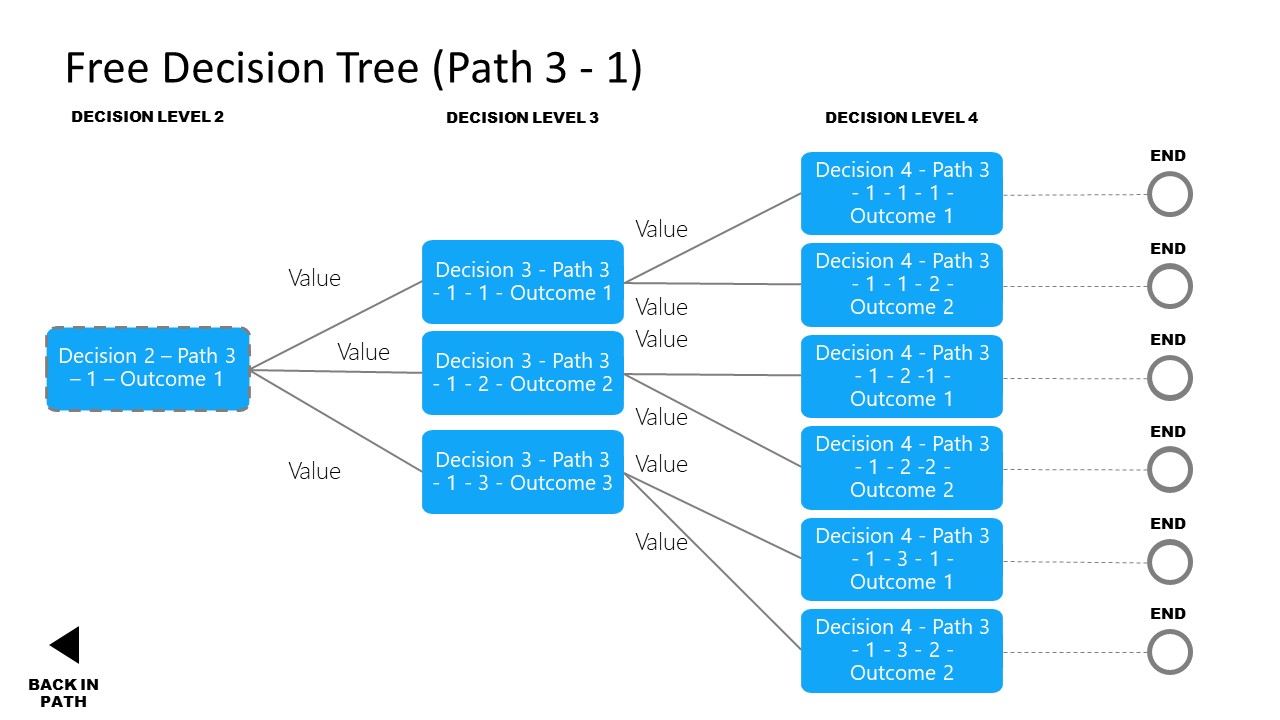 Free Decision Tree (Path 3 - 1)

DECISION LEVEL 2

DECISION LEVEL 3

DECISION LEVEL 4

Decision 2 – Path 3 – 1 – Outcome 1

Value

Value

Value

Decision 3 - Path 3 - 1 - 1 - Outcome 1

Decision 3 - Path 3 - 1 - 2 - Outcome 2

Decision 3 - Path 3 - 1 - 3 - Outcome 3

Value

Value

Value

Value

Value

Value

Decision 4 - Path 3 - 1 - 1 - 1 - Outcome 1

Decision 4 - Path 3 - 1 - 1 - 2 - Outcome 2

Decision 4 - Path 3 - 1 - 2 -1 - Outcome 1

Decision 4 - Path 3 - 1 - 2 -2 - Outcome 2

Decision 4 - Path 3 - 1 - 3 - 1 - Outcome 1

Decision 4 - Path 3 - 1 - 3 - 2 - Outcome 2

END

END

END

END

END

END

BACK IN PATH